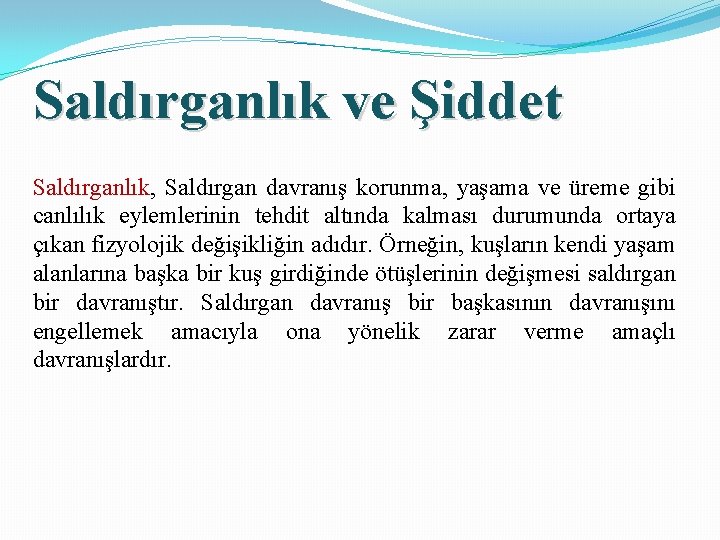 Saldırganlık ve Şiddet

Saldırganlık, Saldırgan davranış korunma, yaşama ve üreme gibi canlılık eylemlerinin tehdit altında kalması durumunda ortaya çıkan fizyolojik değişikliğin adıdır. Örneğin, kuşların kendi yaşam alanlarına başka bir kuş girdiğinde ötüşlerinin değişmesi saldırgan bir davranıştır. Saldırgan davranış bir başkasının davranışını engellemek amacıyla ona yönelik zarar verme amaçlı davranışlardır.